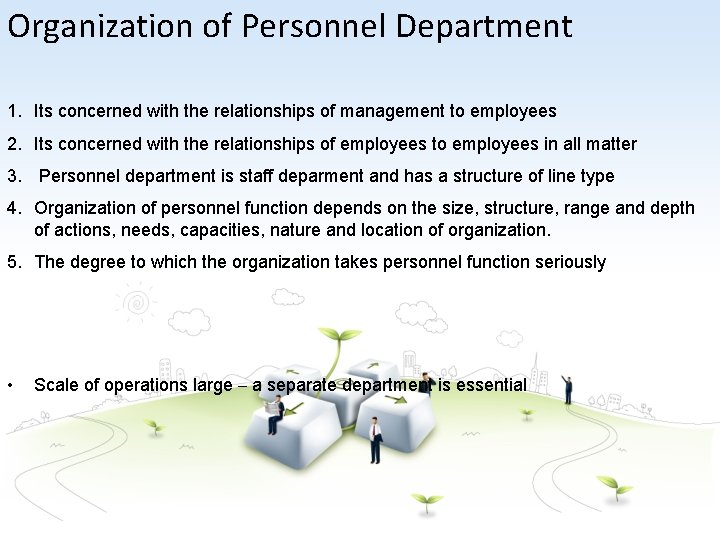 Organization of Personnel Department

1. Its concerned with the relationships of management to employees
2. Its concerned with the relationships of employees to employees in all matter
3. Personnel department is staff deparment and has a structure of line type
4. Organization of personnel function depends on the size, structure, range and depth of actions, needs, capacities, nature and location of organization.
5. The degree to which the organization takes personnel function seriously

• Scale of operations large – a separate department is essential